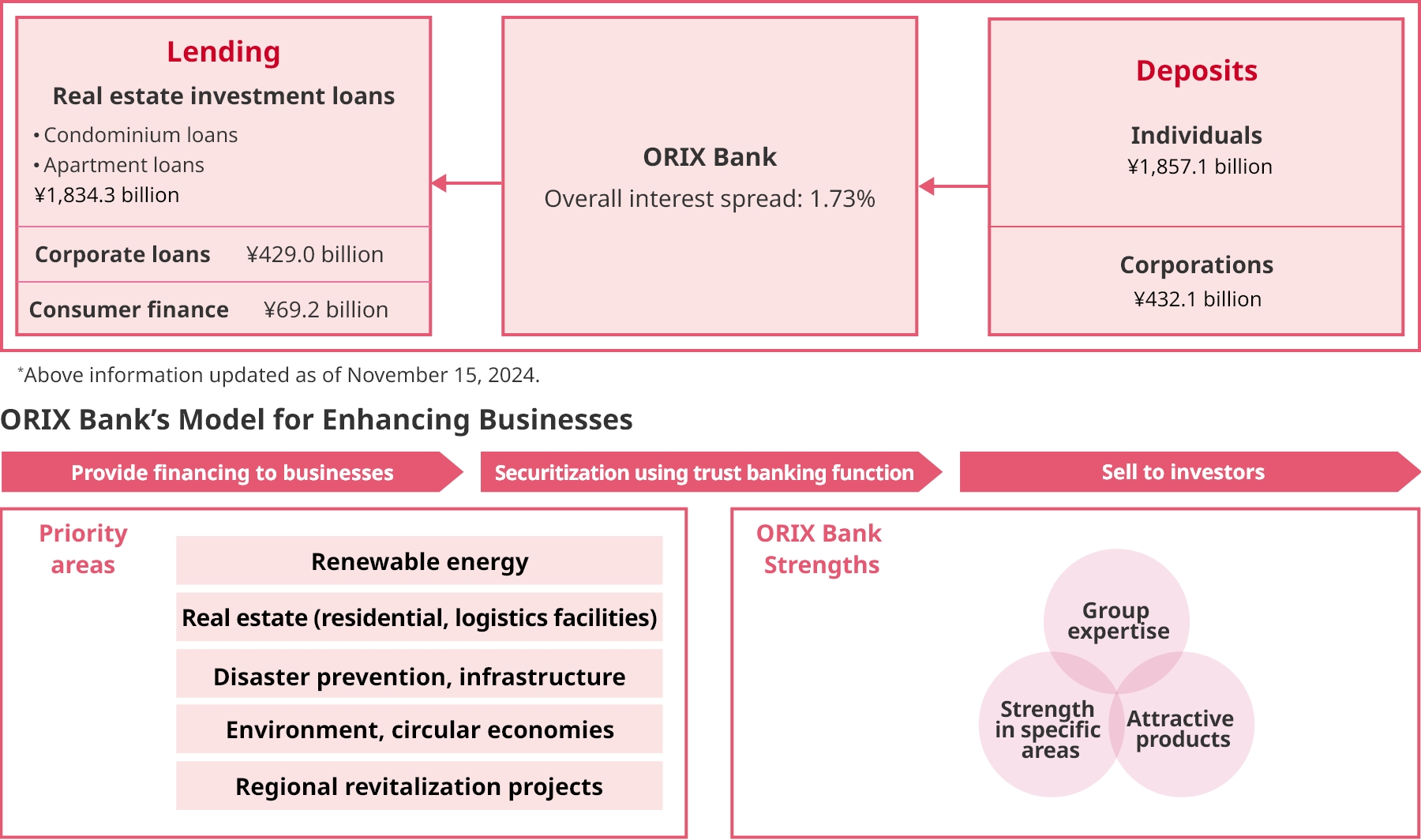 Lending

Real estate investment loans

• Condominium loans
• Apartment loans
¥1,834.3 billion

Corporate loans ¥429.0 billion

Consumer finance ¥69.2 billion

ORIX Bank

Overall interest spread: 1.73%

Deposits

Individuals
¥1,857.1 billion

Corporations
¥432.1 billion

*Above information updated as of November 15, 2024.

ORIX Bank's Model for Enhancing Businesses

Provide financing to businesses

Securitization using trust banking function

Sell to investors

Priority areas

Renewable energy

Real estate (residential, logistics facilities)

Disaster prevention, infrastructure

Environment, circular economies

Regional revitalization projects

ORIX Bank Strengths

Group expertise

Strength in specific areas

Attractive products